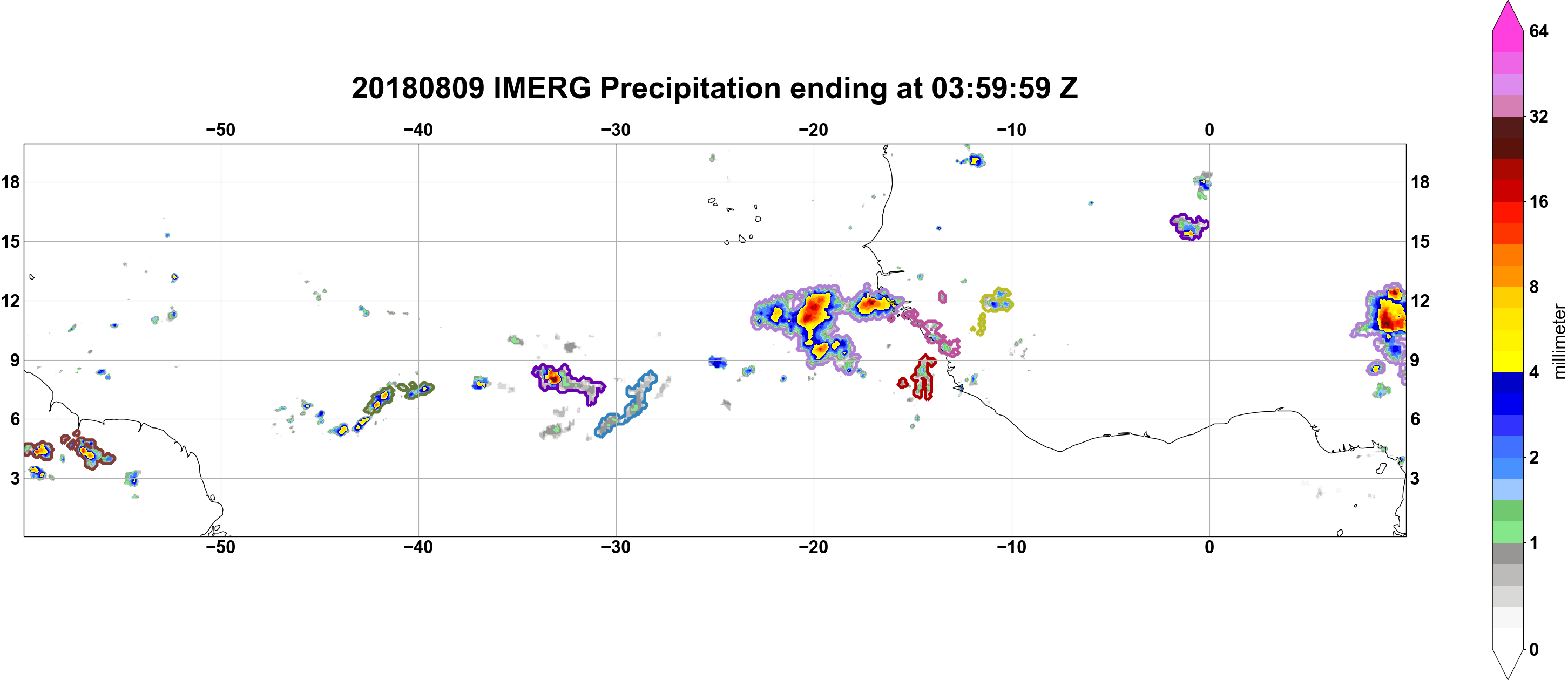 20180809 IMERG Precipitation ending at 03:59:59 Z

−50 −40 −30 −20 −10 0

18
15
12
9
6
3

18
15
12
9
6
3

−50 −40 −30 −20 −10 0

64
32
16
8
4
2
1
0
millimeter